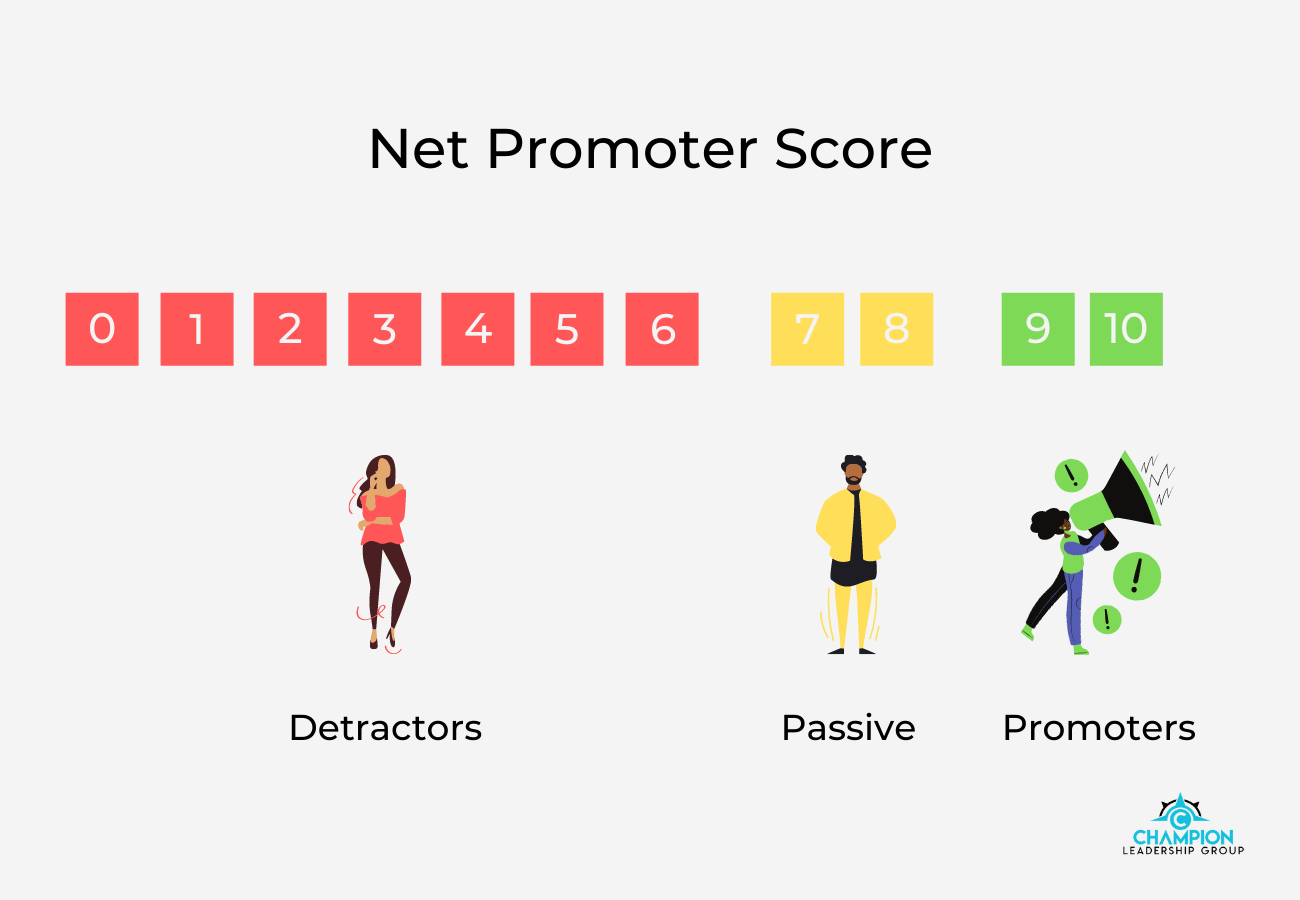 Net Promoter Score

0 1 2 3 4 5 6 7 8 9 10

Detractors

Passive

Promoters

C
CHAMPION
LEADERSHIP GROUP